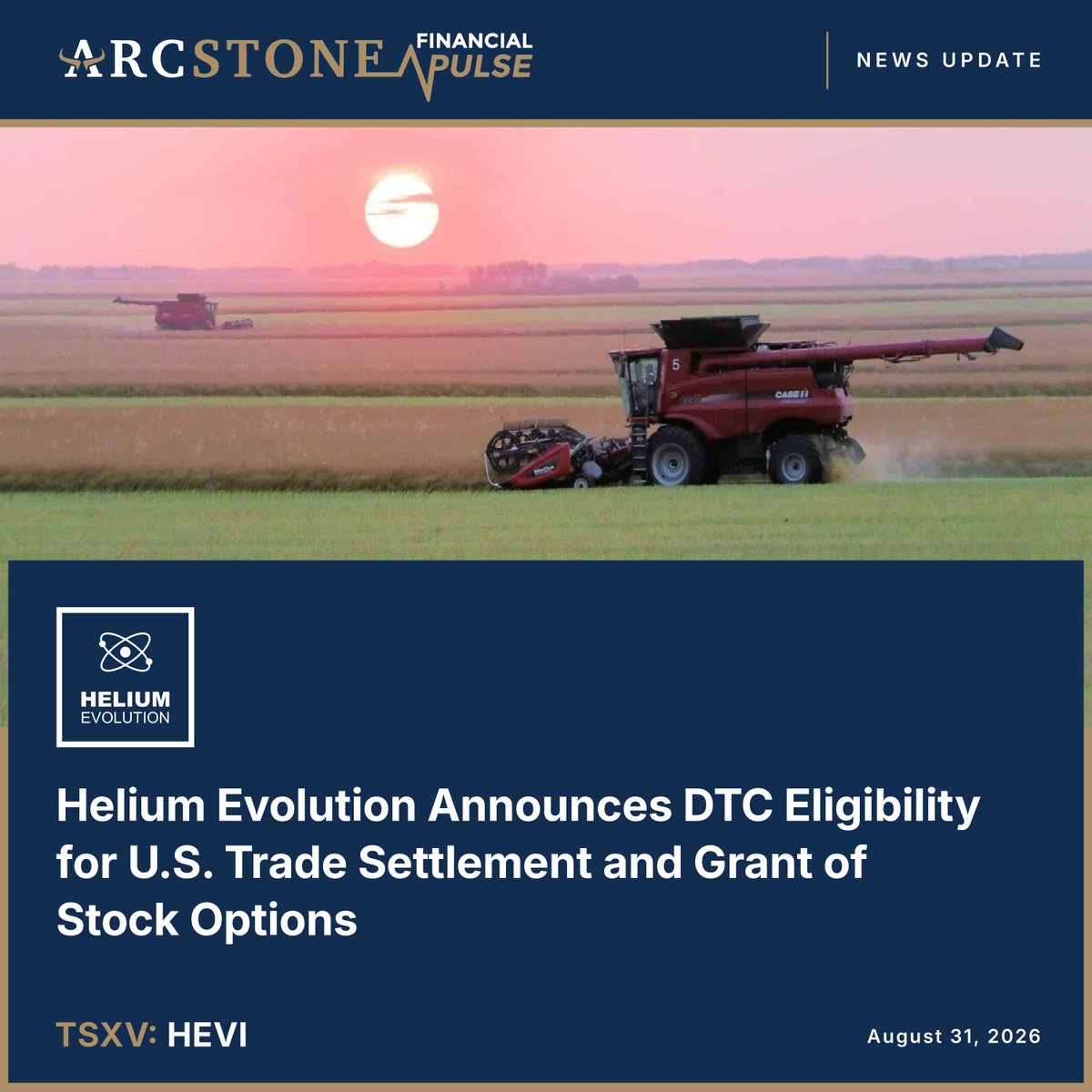 ARCSTONE FINANCIAL PULSE

NEWS UPDATE

5

CASE IH

HELIUM EVOLUTION

Helium Evolution Announces DTC Eligibility for U.S. Trade Settlement and Grant of Stock Options

TSXV: HEVI

August 31, 2026